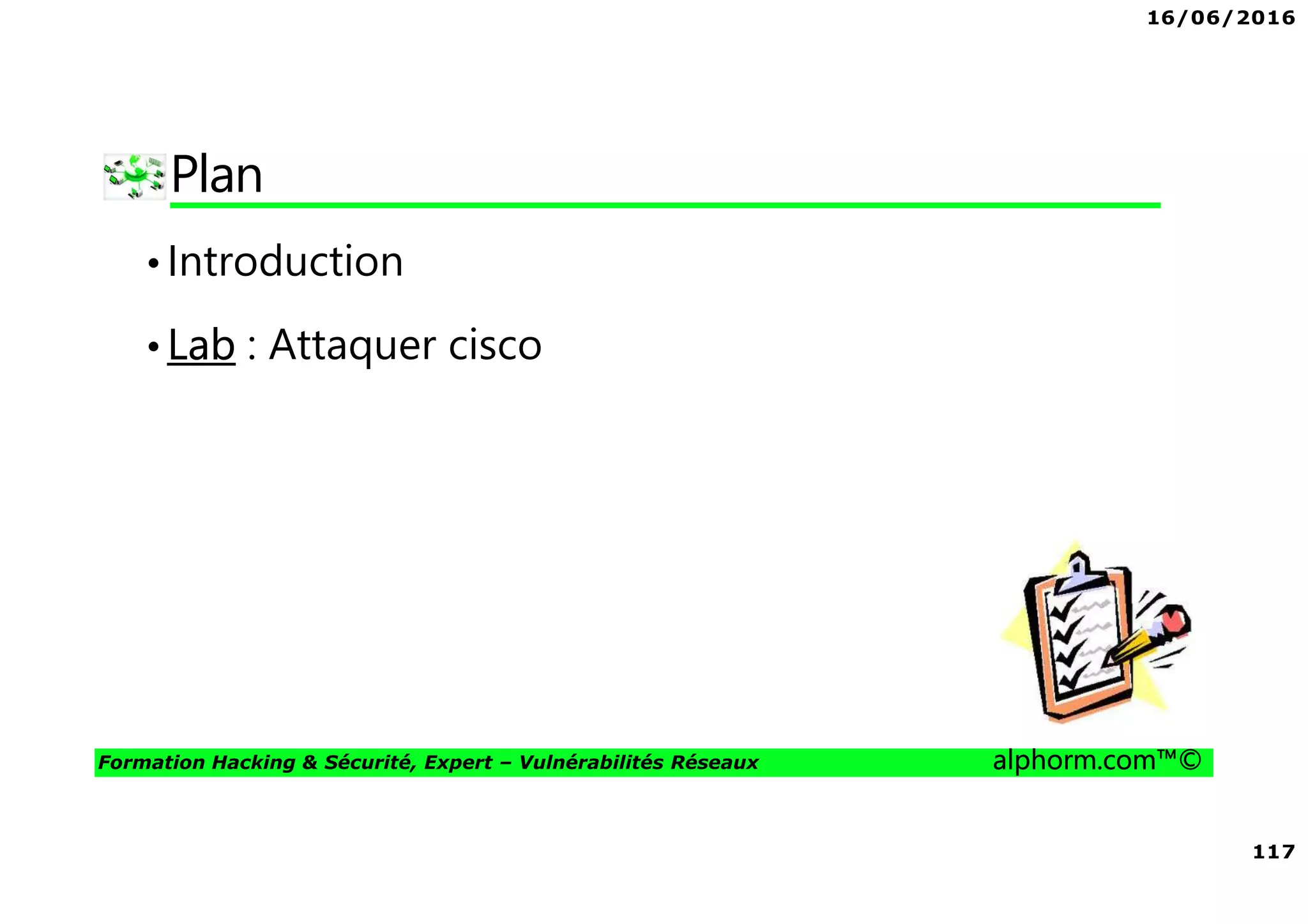 16/06/2016

Plan

• Introduction

• Lab : Attaquer cisco

Formation Hacking & Sécurité, Expert – Vulnérabilités Réseaux alphorm.com™©

117